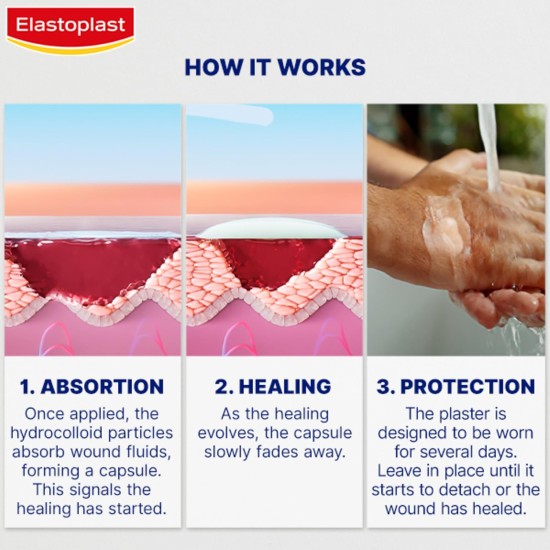 Elastoplast

HOW IT WORKS

1. ABSORTION
Once applied, the hydrocolloid particles absorb wound fluids, forming a capsule. This signals the healing has started.

2. HEALING
As the healing evolves, the capsule slowly fades away.

3. PROTECTION
The plaster is designed to be worn for several days. Leave in place until it starts to detach or the wound has healed.